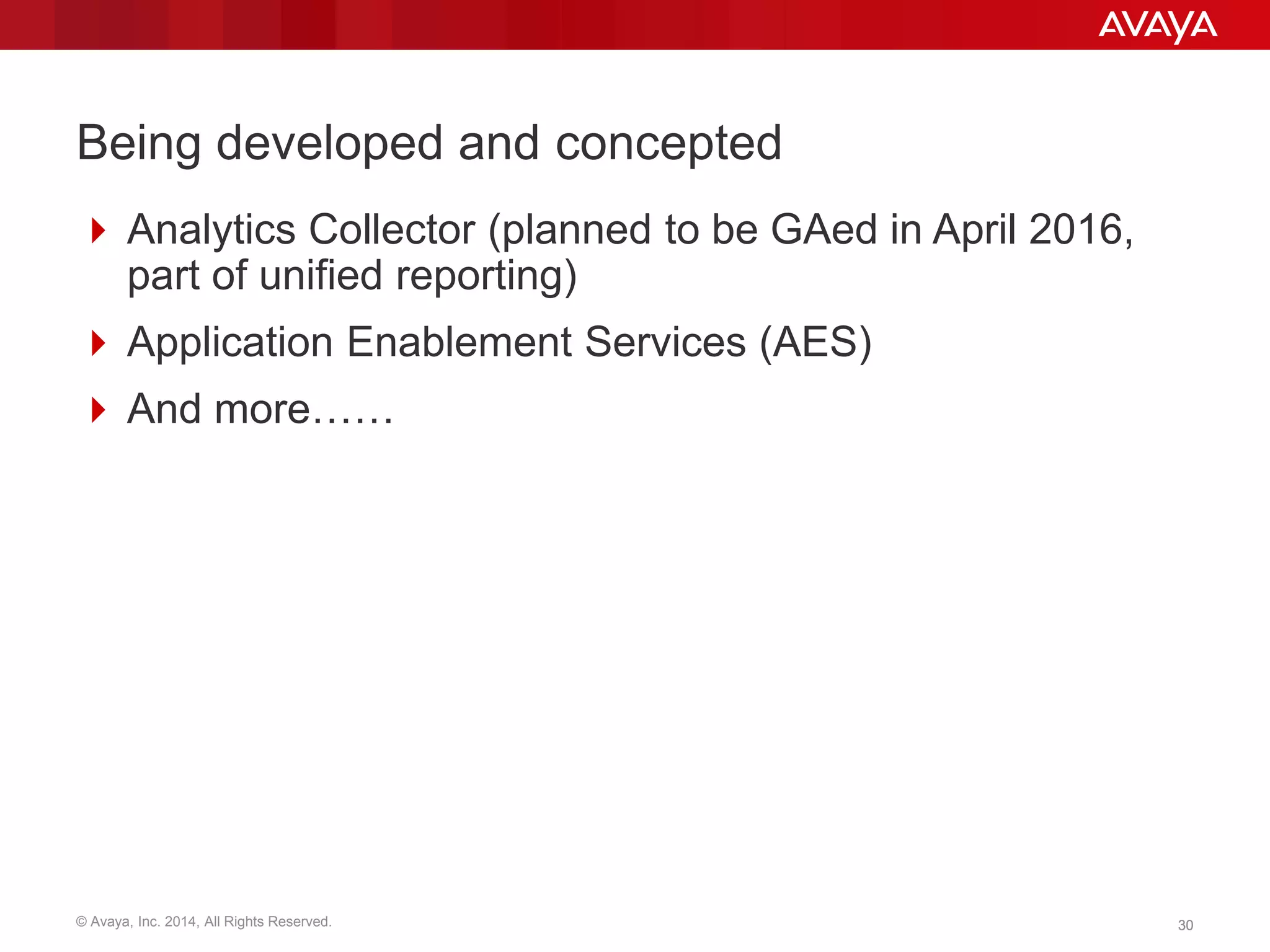 AVAYA

Being developed and concepted

Analytics Collector (planned to be GAed in April 2016, part of unified reporting)

Application Enablement Services (AES)

And more……

© Avaya, Inc. 2014, All Rights Reserved.

30